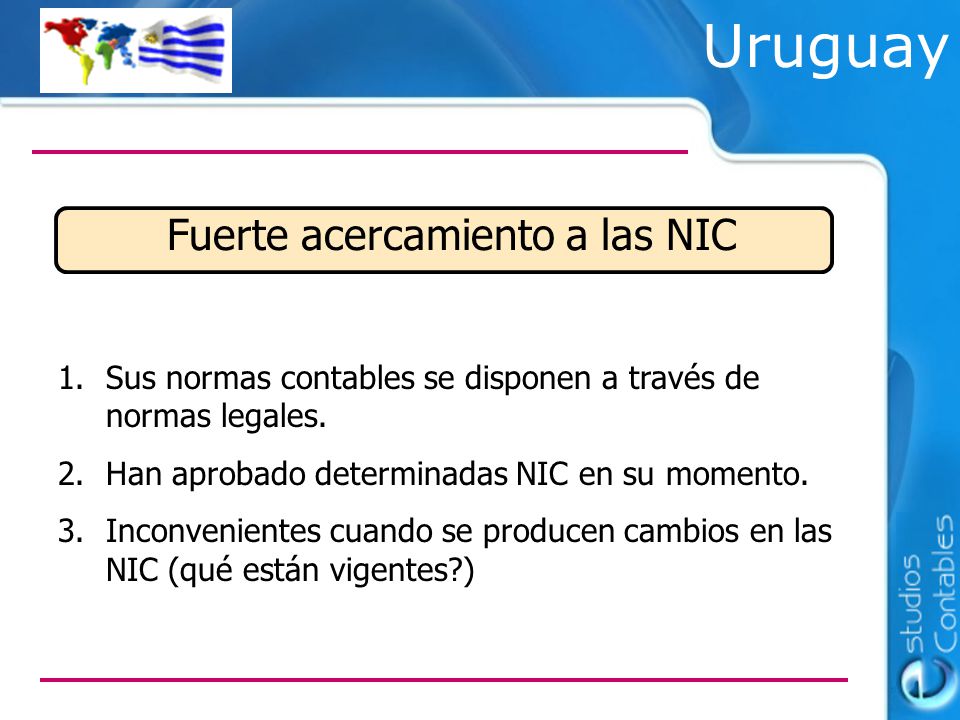 Uruguay

Fuerte acercamiento a las NIC

1. Sus normas contables se disponen a través de normas legales.
2. Han aprobado determinadas NIC en su momento.
3. Inconvenientes cuando se producen cambios en las NIC (qué están vigentes?)

estudios Contables